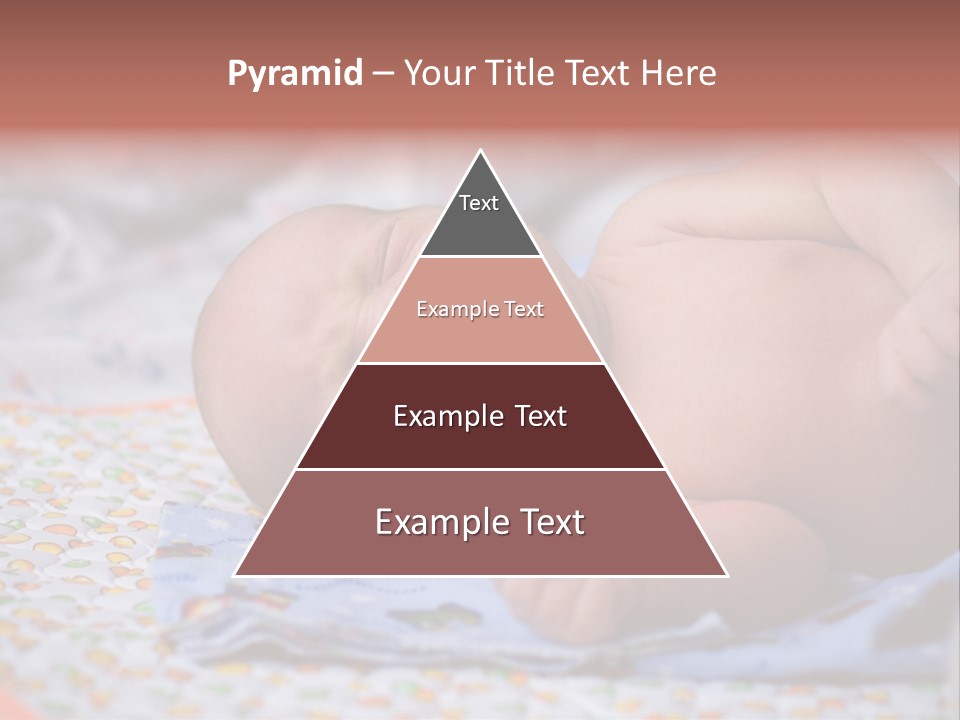 Pyramid – Your Title Text Here

Text

Example Text

Example Text

Example Text